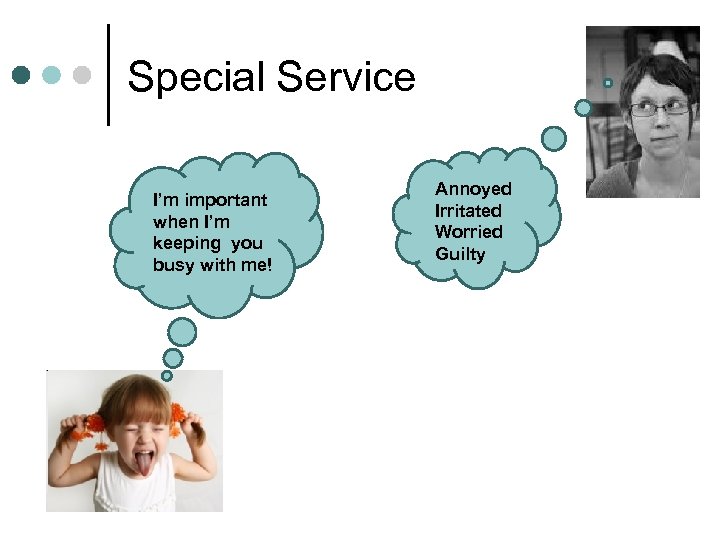 Special Service

I'm important when I'm keeping you busy with me!

Annoyed
Irritated
Worried
Guilty